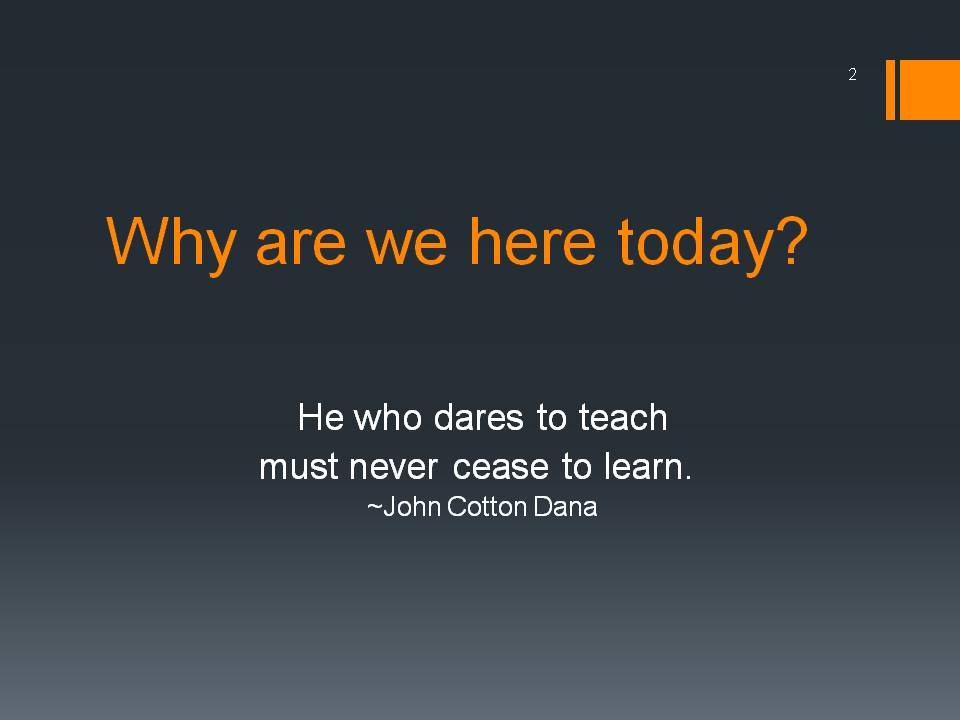 2

Why are we here today?

He who dares to teach
must never cease to learn.
~John Cotton Dana